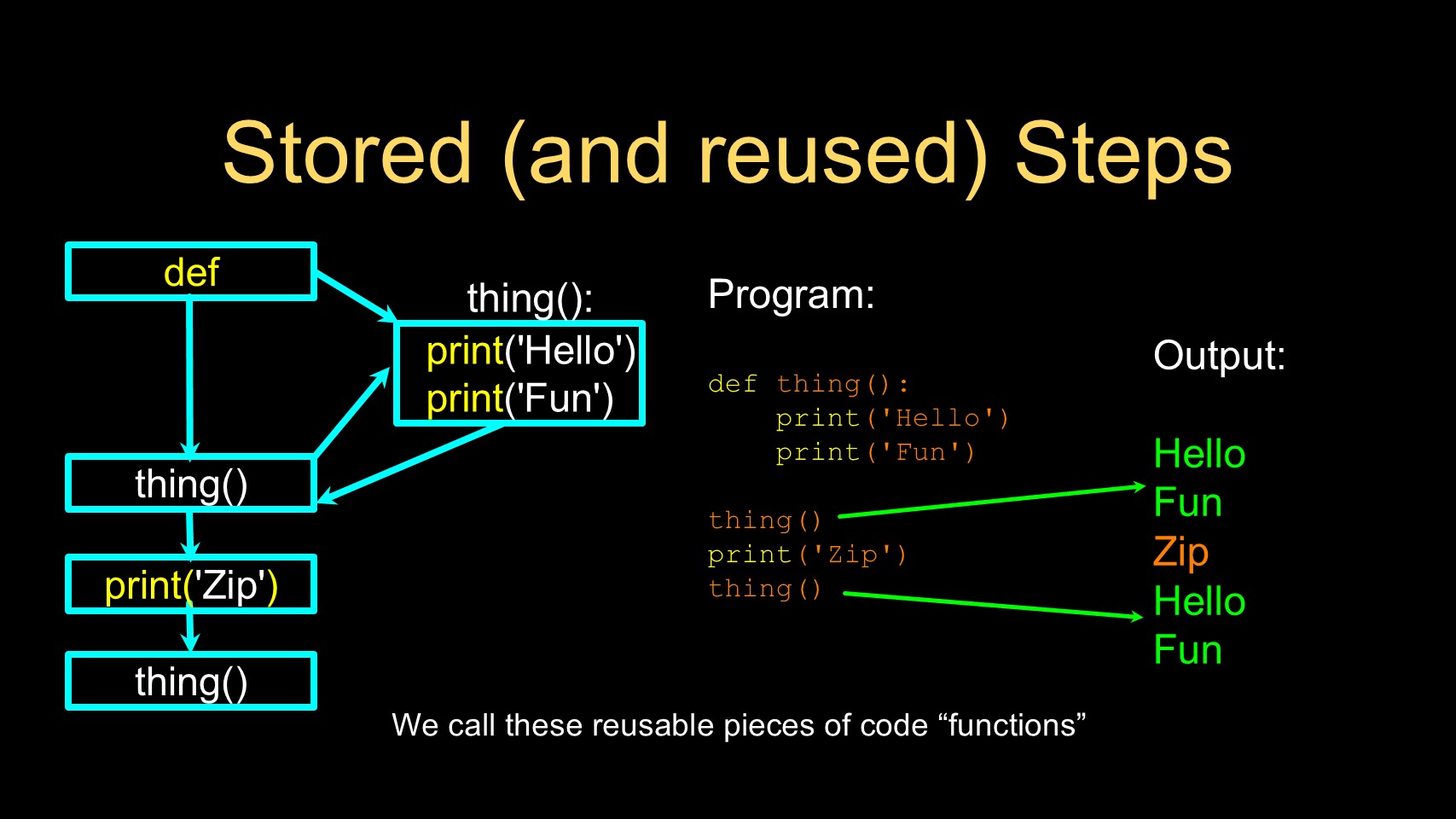 Stored (and reused) Steps

def

thing():

print('Hello')
print('Fun')

thing()

print('Zip')

thing()

Program:

def thing():
    print('Hello')
    print('Fun')

thing()
print('Zip')
thing()

Output:

Hello
Fun
Zip
Hello
Fun

We call these reusable pieces of code “functions”